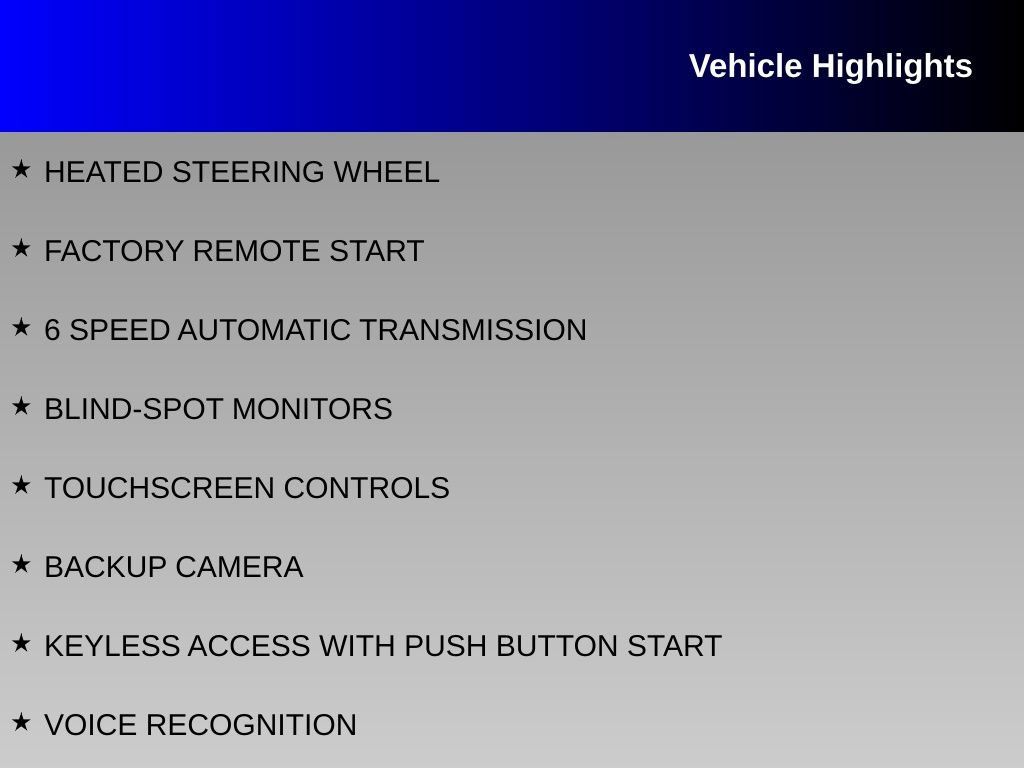 Vehicle Highlights

★ HEATED STEERING WHEEL

★ FACTORY REMOTE START

★ 6 SPEED AUTOMATIC TRANSMISSION

★ BLIND-SPOT MONITORS

★ TOUCHSCREEN CONTROLS

★ BACKUP CAMERA

★ KEYLESS ACCESS WITH PUSH BUTTON START

★ VOICE RECOGNITION